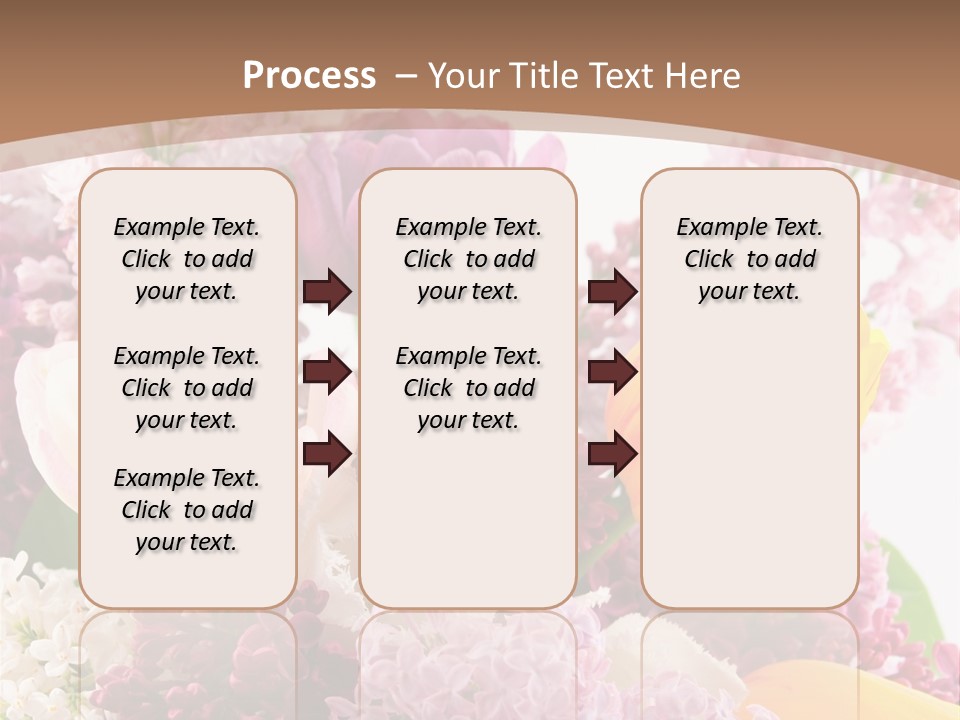 Process – Your Title Text Here

Example Text. Click to add your text.

Example Text. Click to add your text.

Example Text. Click to add your text.

Example Text. Click to add your text.

Example Text. Click to add your text.

Example Text. Click to add your text.